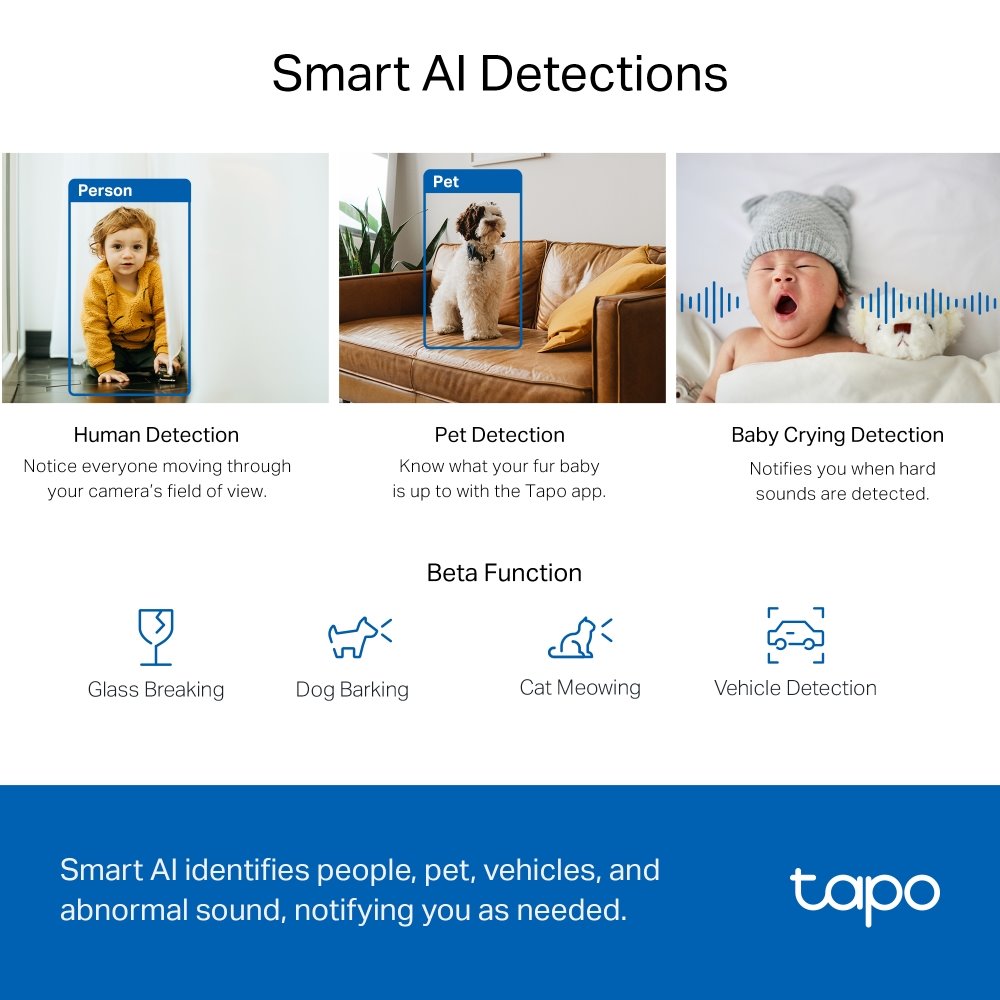 Smart AI Detections

Person

Pet

Human Detection
Notice everyone moving through your camera's field of view.

Pet Detection
Know what your fur baby is up to with the Tapo app.

Baby Crying Detection
Notifies you when hard sounds are detected.

Beta Function

Glass Breaking

Dog Barking

Cat Meowing

Vehicle Detection

Smart AI identifies people, pet, vehicles, and abnormal sound, notifying you as needed.

tapo